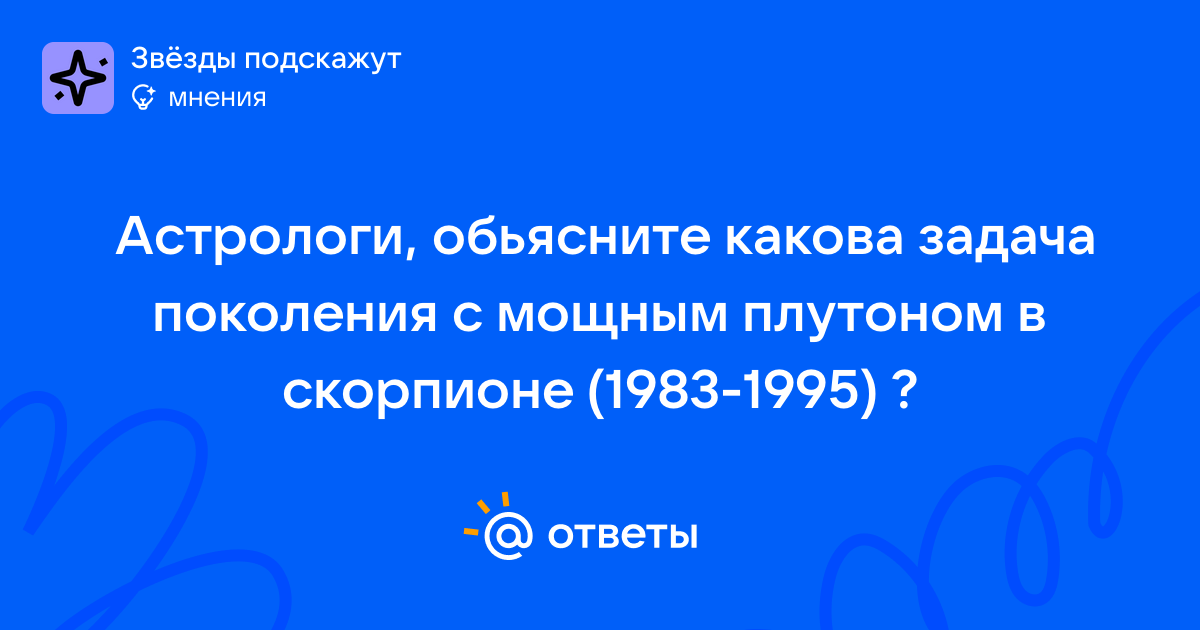 Звёзды подскажут
мнения

Астрологи, обьясните какова задача поколения с мощным плутоном в скорпионе (1983-1995) ?

@ ответы